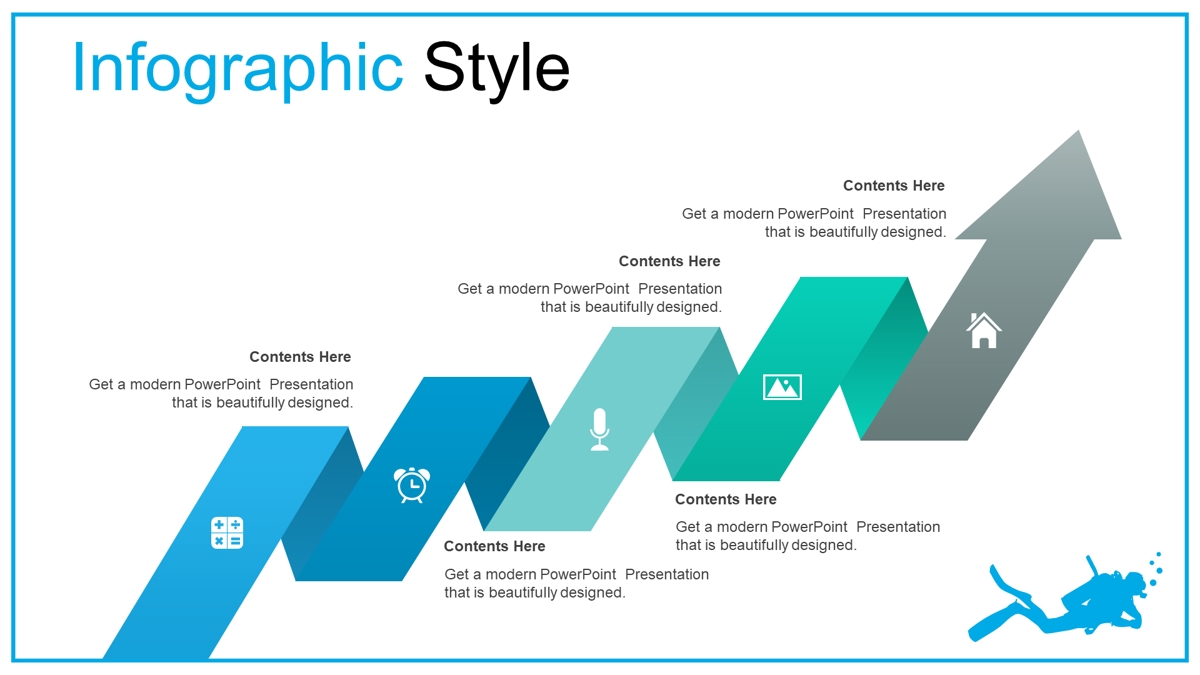 Infographic Style

Contents Here
Get a modern PowerPoint Presentation that is beautifully designed.

Contents Here
Get a modern PowerPoint Presentation that is beautifully designed.

Contents Here
Get a modern PowerPoint Presentation that is beautifully designed.

Contents Here
Get a modern PowerPoint Presentation that is beautifully designed.

Contents Here
Get a modern PowerPoint Presentation that is beautifully designed.